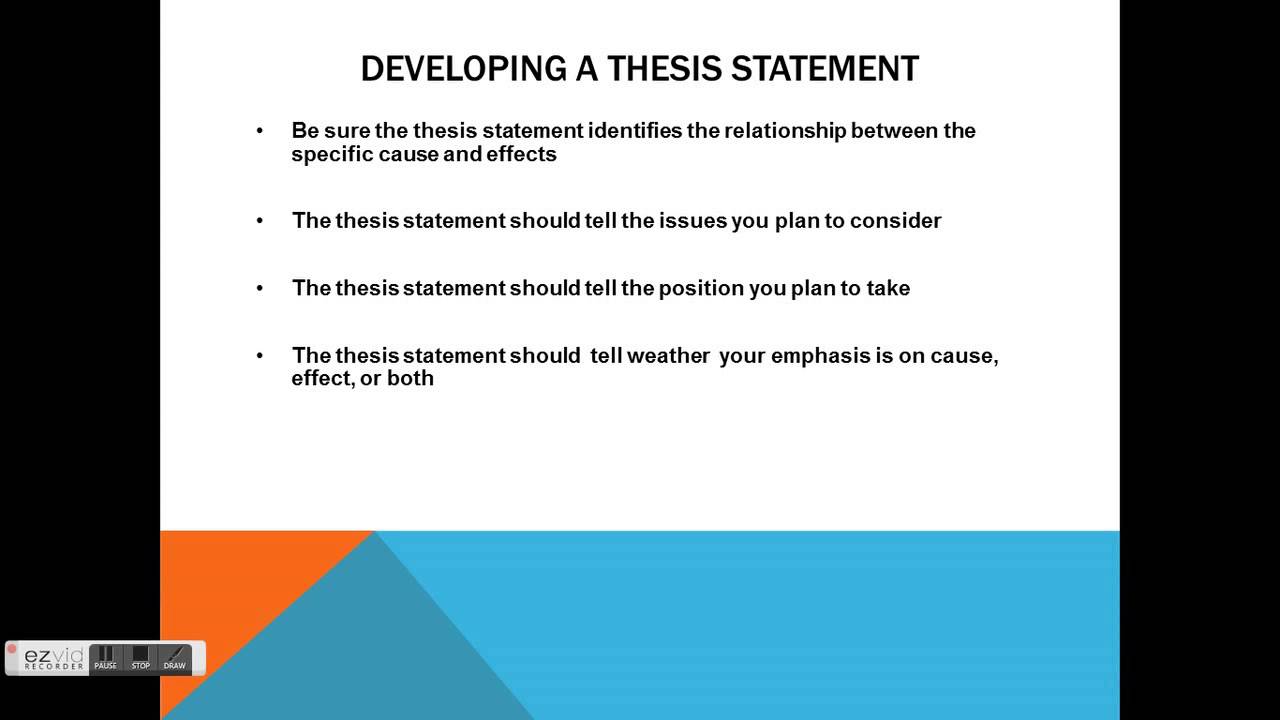 DEVELOPING A THESIS STATEMENT

• Be sure the thesis statement identifies the relationship between the specific cause and effects

• The thesis statement should tell the issues you plan to consider

• The thesis statement should tell the position you plan to take

• The thesis statement should tell weather your emphasis is on cause, effect, or both

ezvid RECORDER PAUSE STOP DRAW